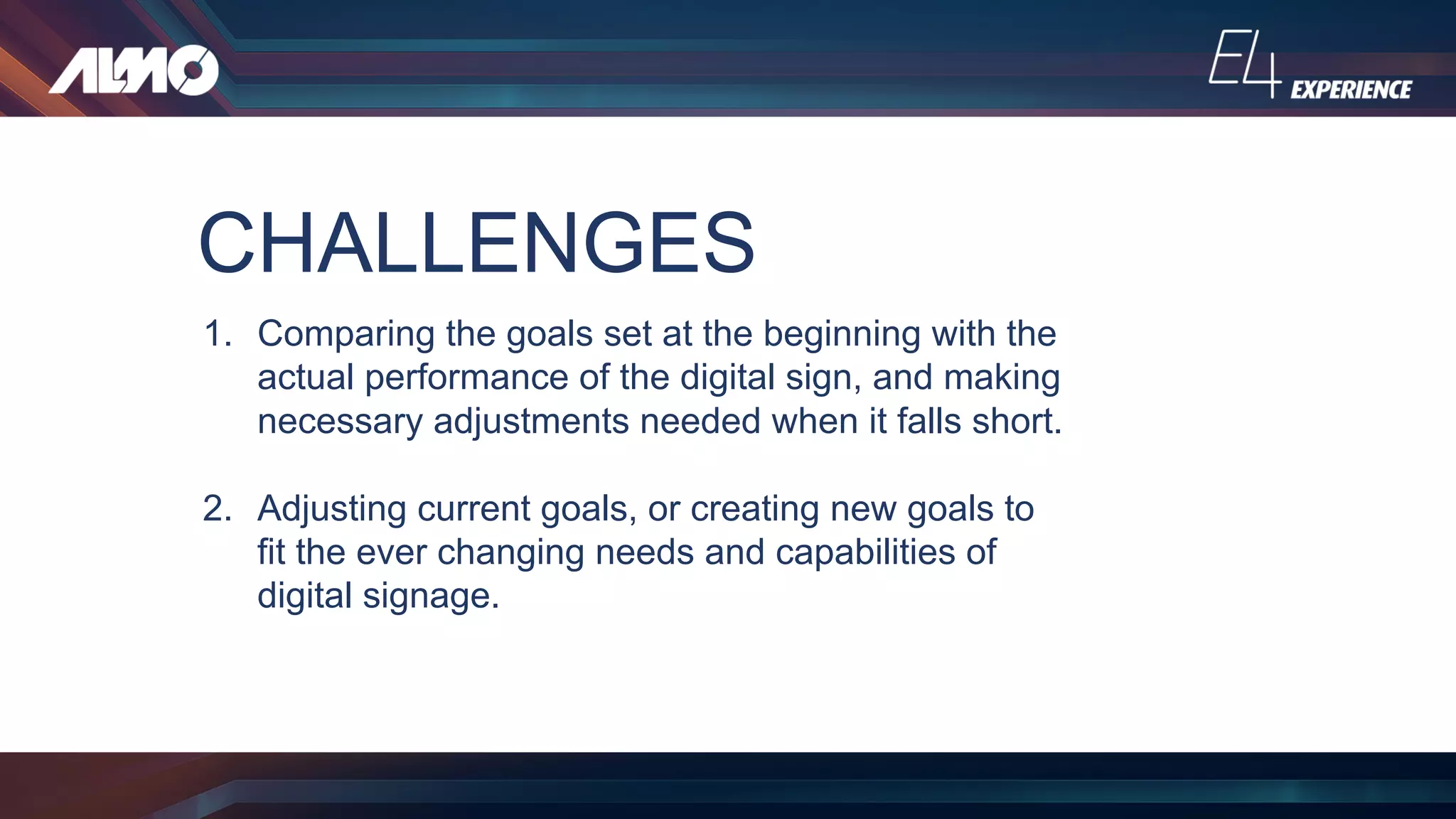 ALMO

E4 EXPERIENCE

CHALLENGES

1. Comparing the goals set at the beginning with the actual performance of the digital sign, and making necessary adjustments needed when it falls short.

2. Adjusting current goals, or creating new goals to fit the ever changing needs and capabilities of digital signage.